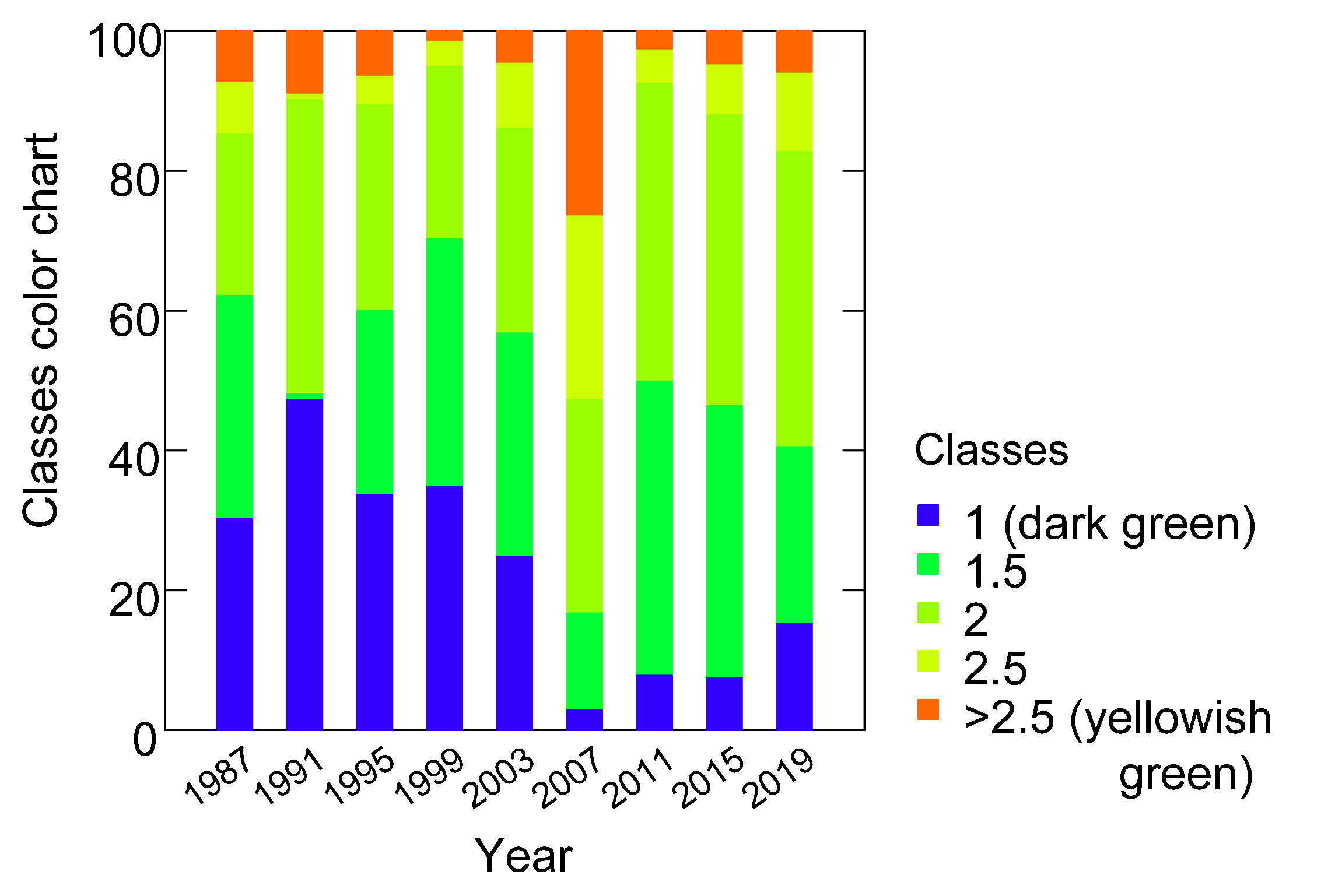 Classes color chart

100
80
60
40
20
0

1987
1991
1995
1999
2003
2007
2011
2015
2019

Year

Classes
1 (dark green)
1.5
2
2.5
>2.5 (yellowish green)